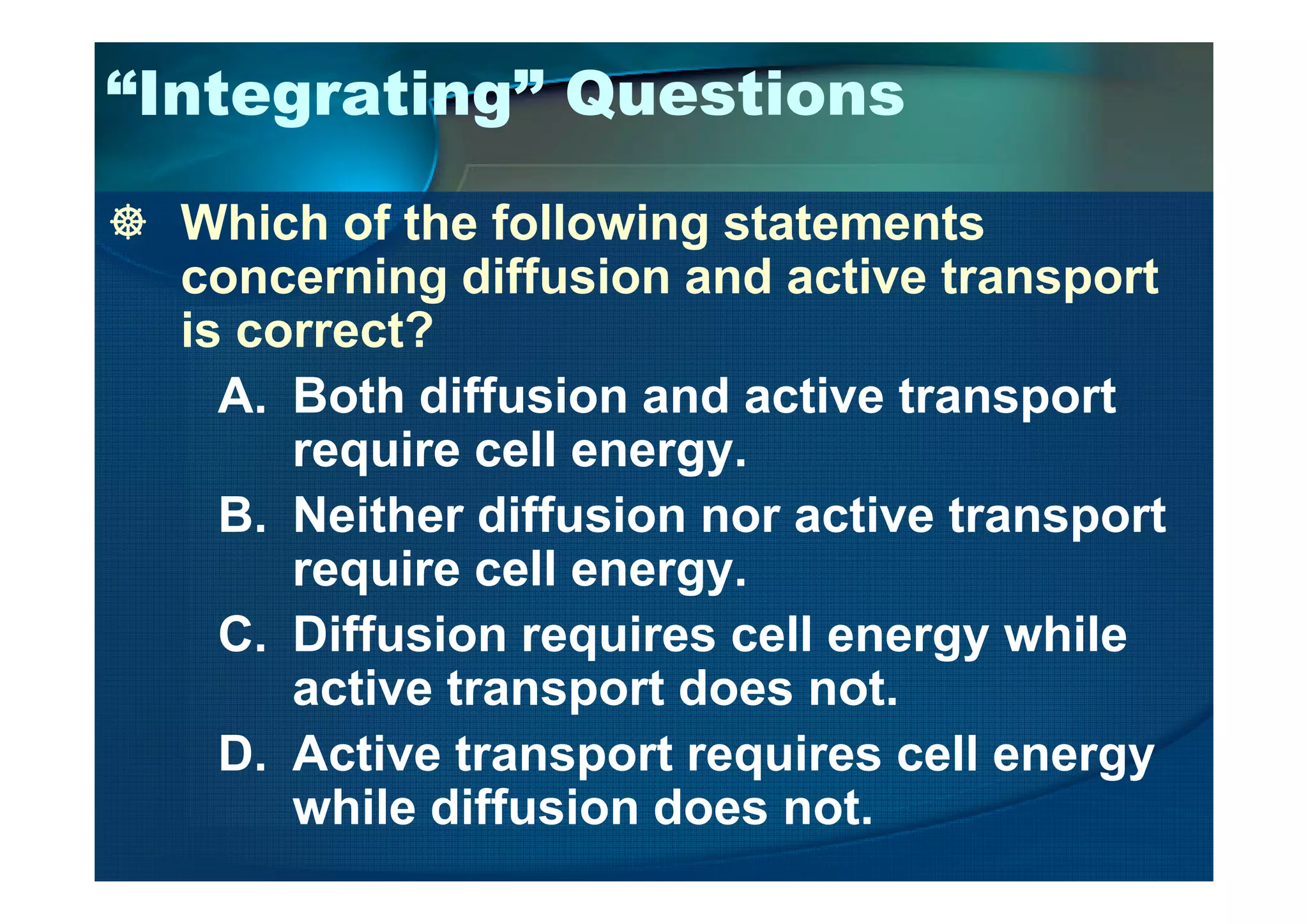 “Integrating” Questions

Which of the following statements concerning diffusion and active transport is correct?

A. Both diffusion and active transport require cell energy.
B. Neither diffusion nor active transport require cell energy.
C. Diffusion requires cell energy while active transport does not.
D. Active transport requires cell energy while diffusion does not.